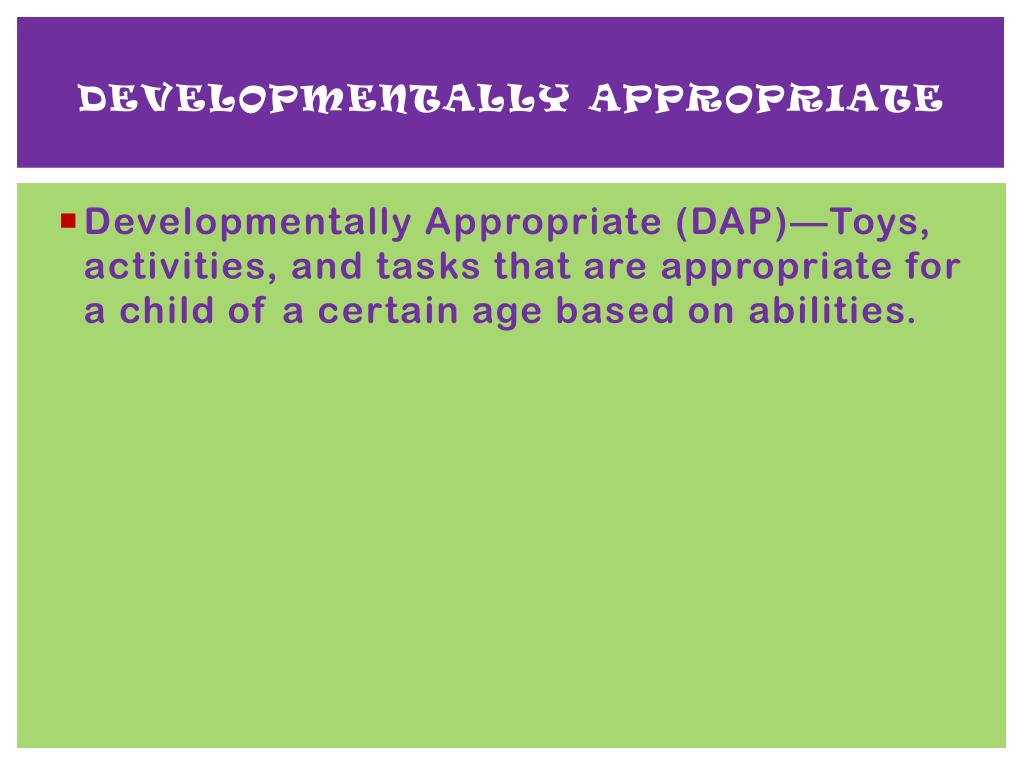 DEVELOPMENTALLY APPROPRIATE

Developmentally Appropriate (DAP)—Toys, activities, and tasks that are appropriate for a child of a certain age based on abilities.